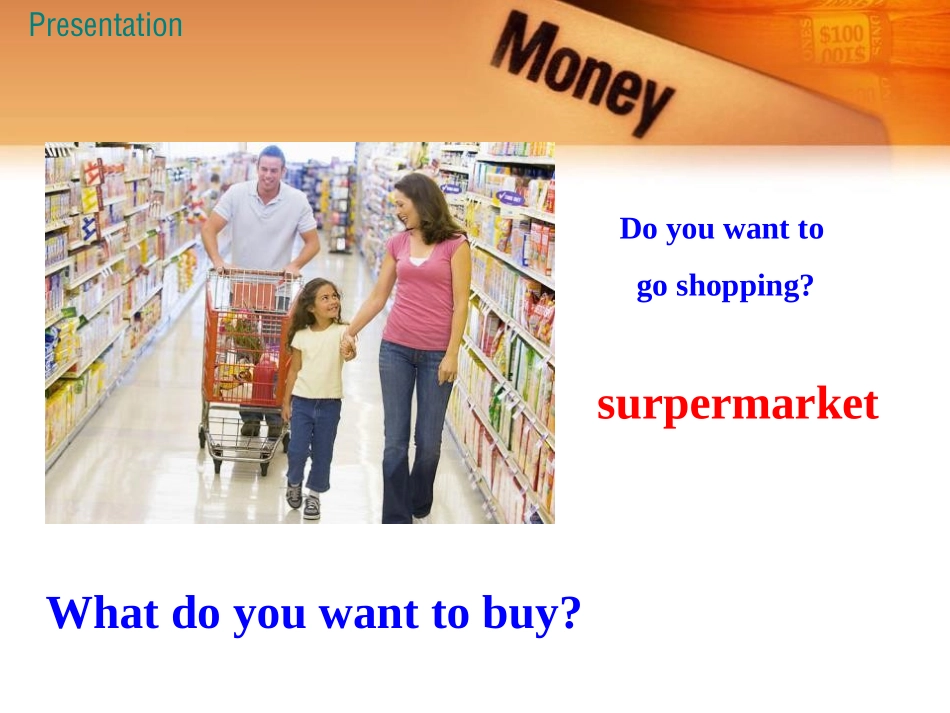 Presentation

Money

$100

Do you want to go shopping?

surpermarket

What do you want to buy?